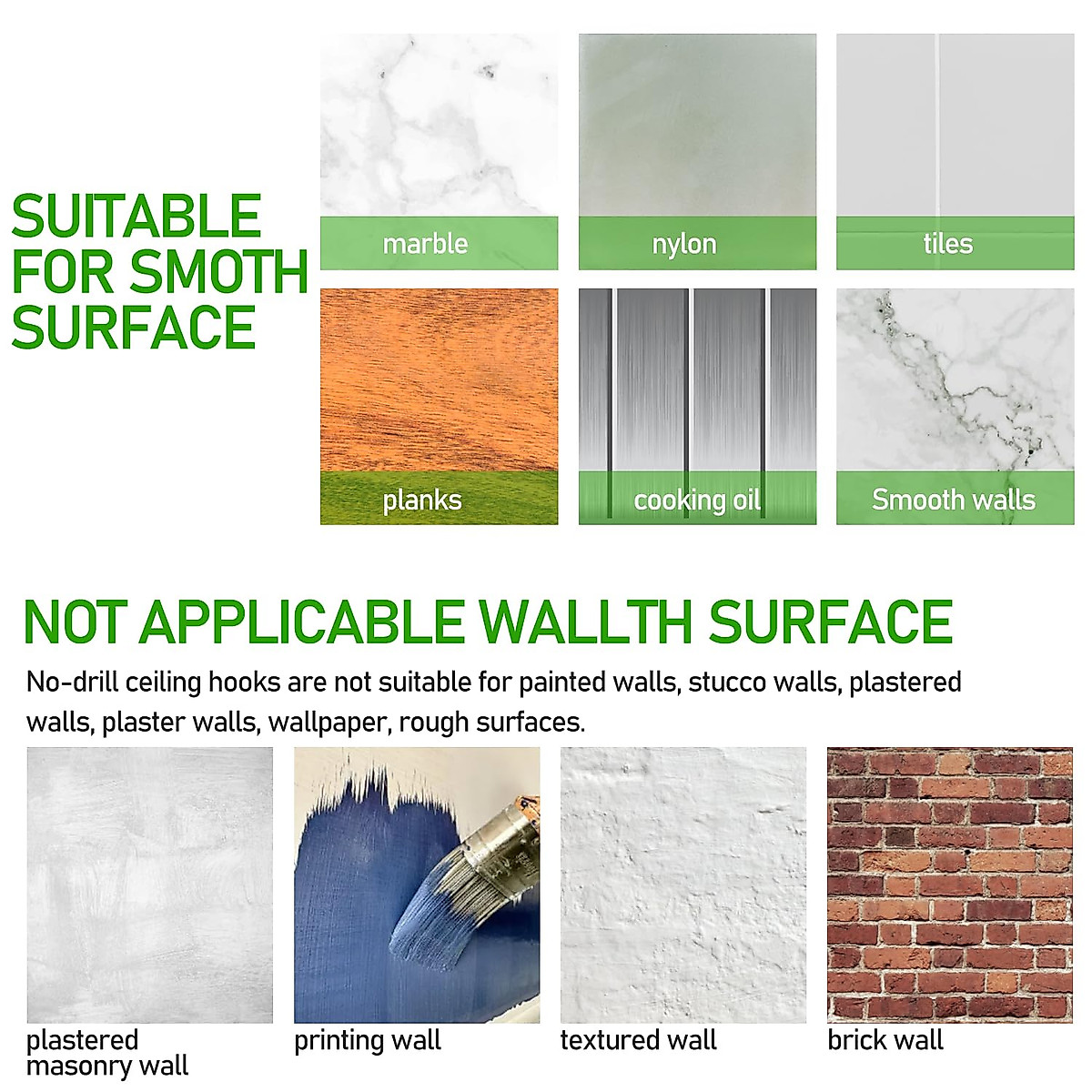 SUITABLE FOR SMOTH SURFACE

marble

nylon

tiles

planks

cooking oil

Smooth walls

NOT APPLICABLE WALLTH SURFACE

No-drill ceiling hooks are not suitable for painted walls, stucco walls, plastered walls, plaster walls, wallpaper, rough surfaces.

plastered masonry wall

printing wall

textured wall

brick wall